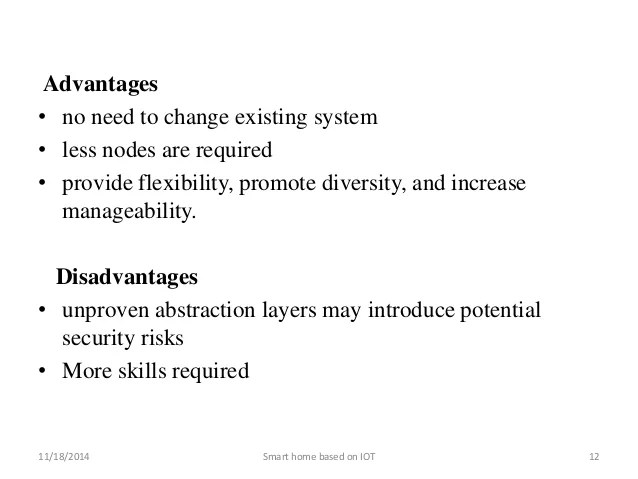 Advantages
• no need to change existing system
• less nodes are required
• provide flexibility, promote diversity, and increase manageability.

Disadvantages
• unproven abstraction layers may introduce potential security risks
• More skills required

11/18/2014 Smart home based on IOT 12